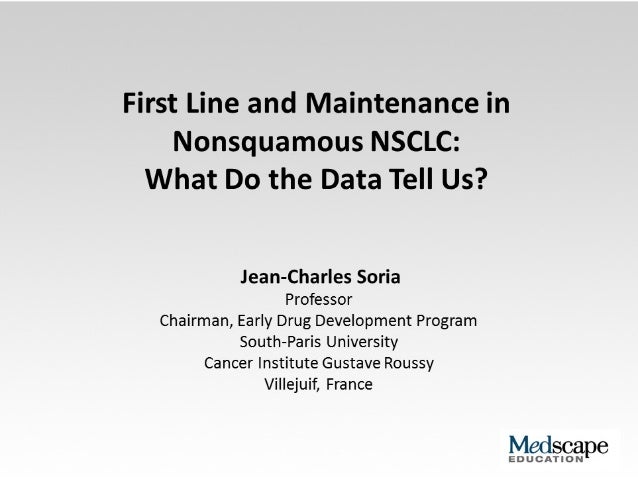 First Line and Maintenance in Nonsquamous NSCLC: What Do the Data Tell Us?

Jean-Charles Soria
Professor
Chairman, Early Drug Development Program
South-Paris University
Cancer Institute Gustave Roussy
Villejuif, France

Medscape
EDUCATION